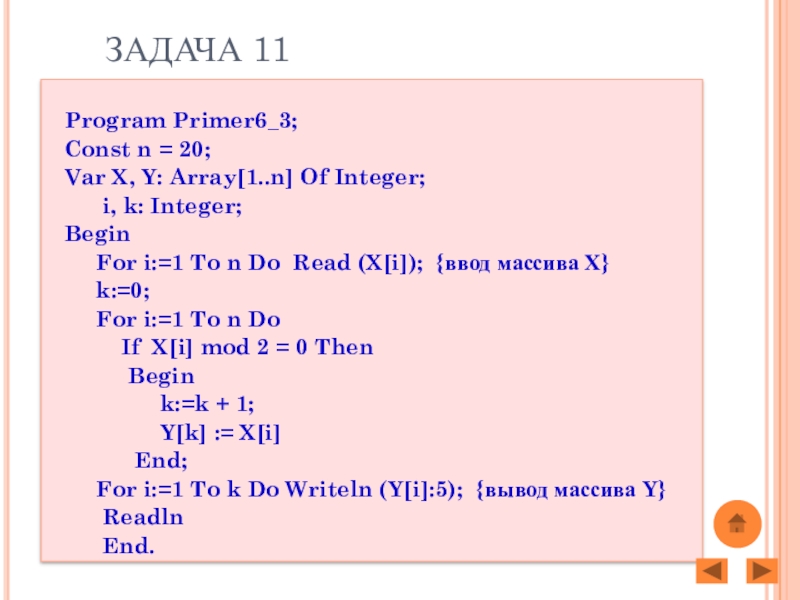 ЗАДАЧА 11

Program Primer6_3;
Const n = 20;
Var X, Y: Array[1..n] Of Integer;
i, k: Integer;
Begin
For i:=1 To n Do Read (X[i]); {ввод массива X}
k:=0;
For i:=1 To n Do
If X[i] mod 2 = 0 Then
Begin
k:=k + 1;
Y[k] := X[i]
End;
For i:=1 To k Do Writeln (Y[i]:5); {вывод массива Y}
Readln
End.